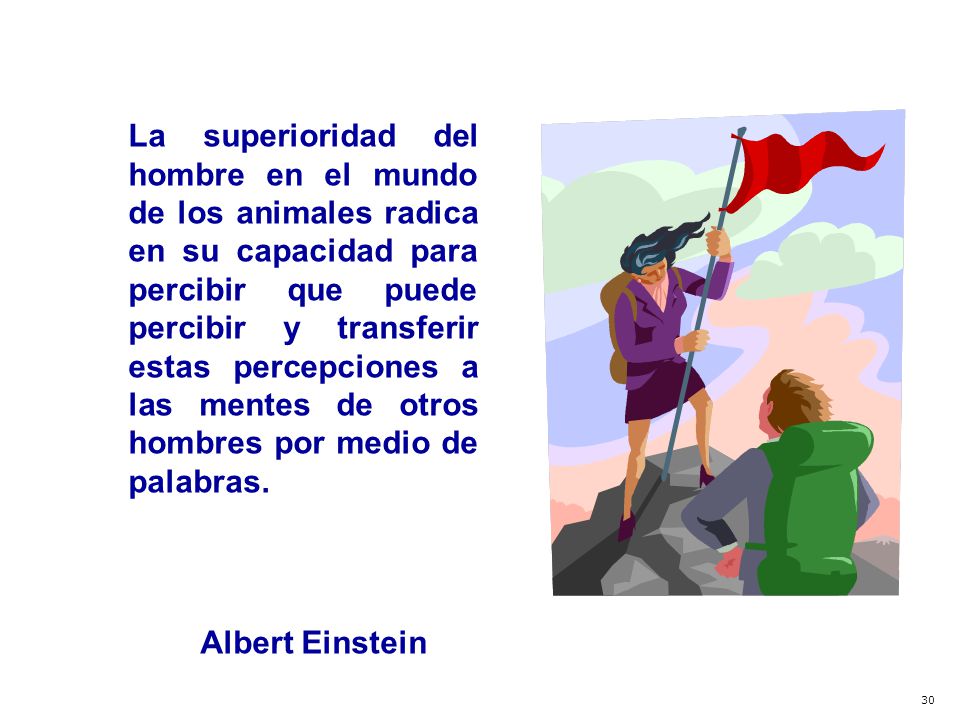 La superioridad del hombre en el mundo de los animales radica en su capacidad para percibir que puede percibir y transferir estas percepciones a las mentes de otros hombres por medio de palabras.

Albert Einstein

30